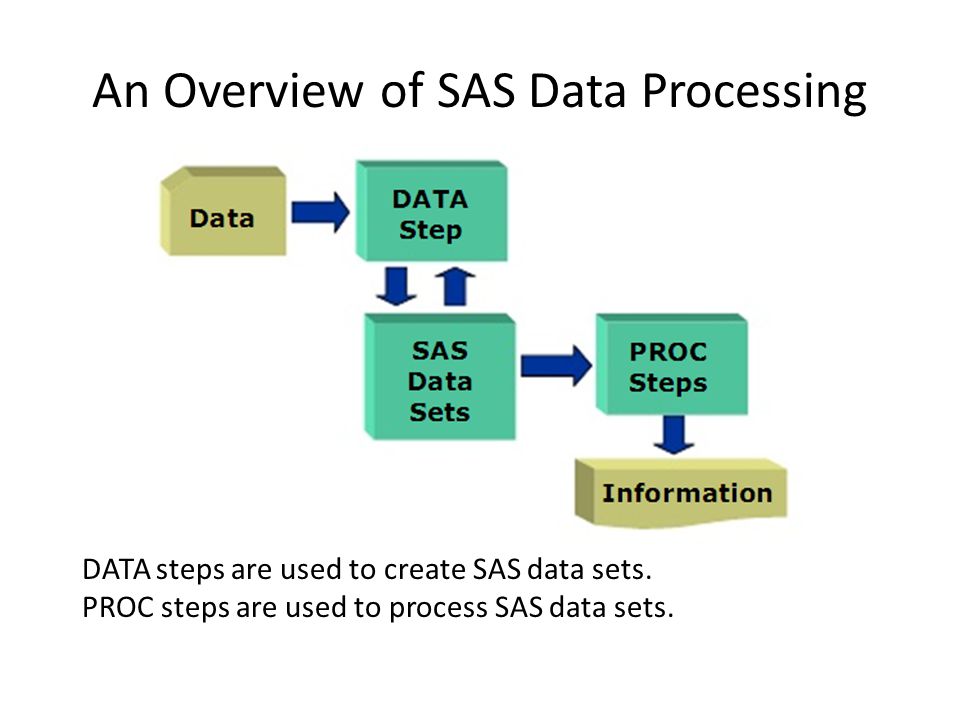 An Overview of SAS Data Processing

Data

DATA Step

SAS Data Sets

PROC Steps

Information

DATA steps are used to create SAS data sets.
PROC steps are used to process SAS data sets.